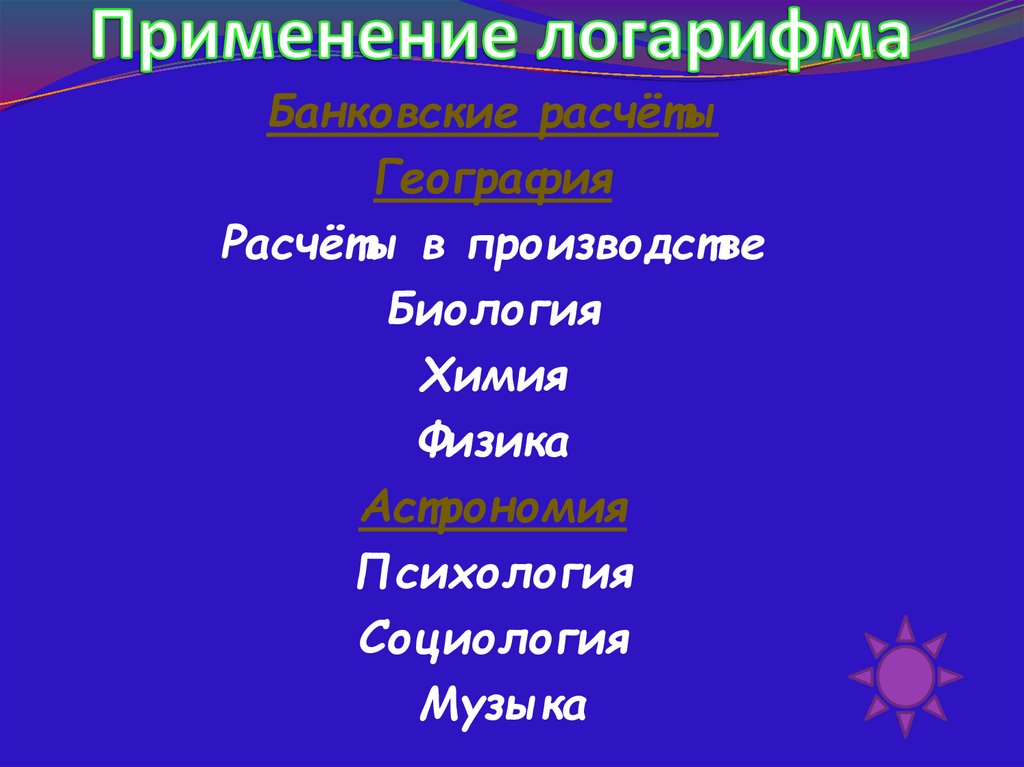 Применение логарифма

Банковские расчёты

География

Расчёты в производстве

Биология

Химия

Физика

Астрономия

Психология

Социология

Музыка